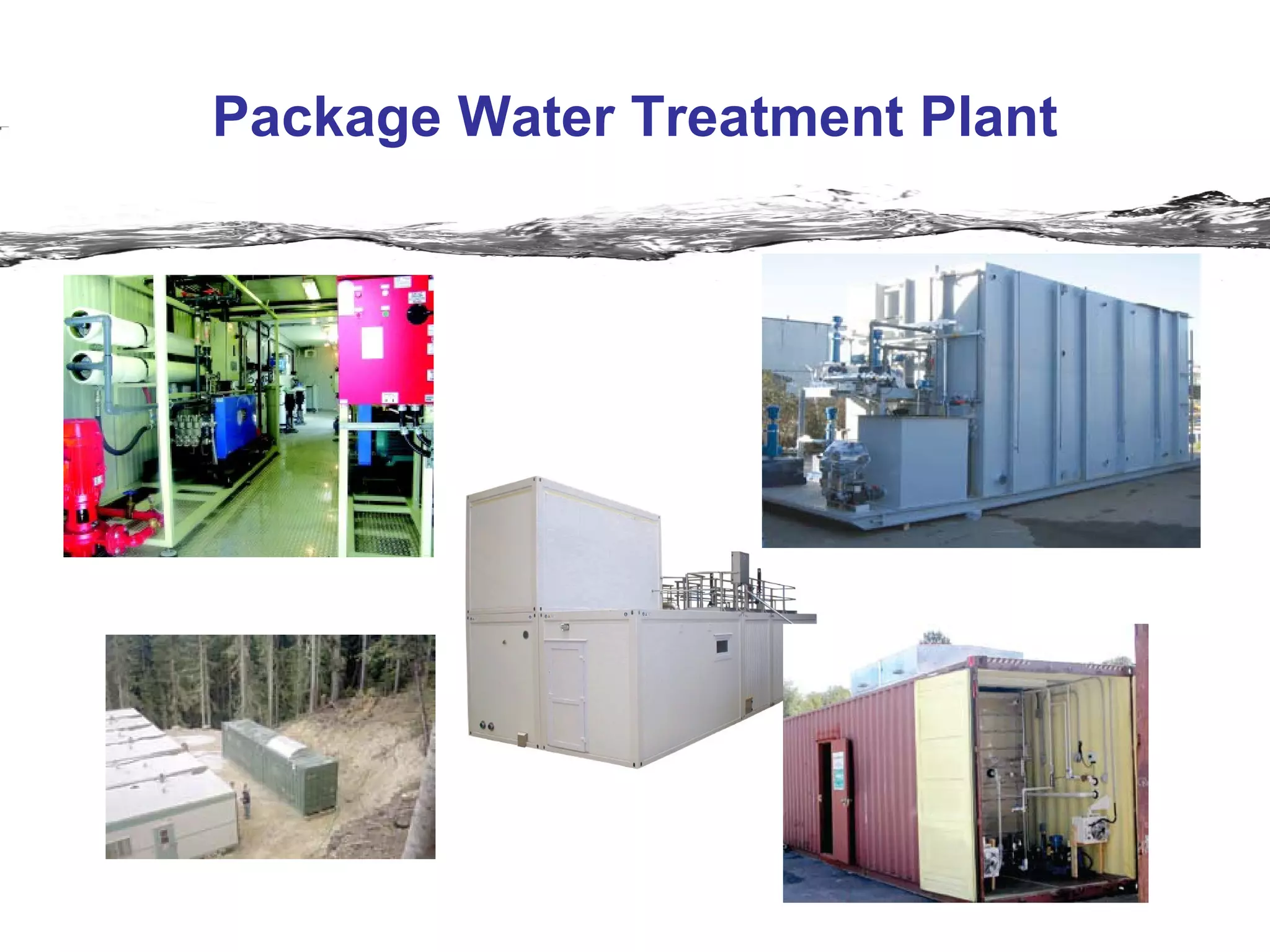 Package Water Treatment Plant